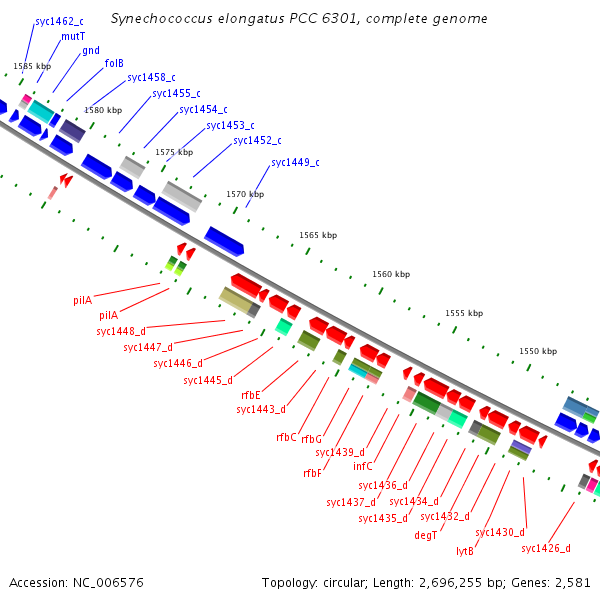 Synechococcus elongatus PCC 6301, complete genome

syc1462_c
mutT
gnd
folB
syc1458_c
syc1455_c
syc1454_c
syc1453_c
syc1452_c
syc1449_c

1585 kbp
1580 kbp
1575 kbp
1570 kbp
1565 kbp
1560 kbp
1555 kbp
1550 kbp

pilA
pilA
syc1448_d
syc1447_d
syc1446_d
syc1445_d
rfbE
syc1443_d
rfbC
rfbG
syc1439_d
rfbF
infC
syc1436_d
syc1437_d
syc1434_d
syc1435_d
syc1432_d
degT
syc1430_d
lytB
syc1426_d

Accession: NC_006576

Topology: circular; Length: 2,696,255 bp; Genes: 2,581